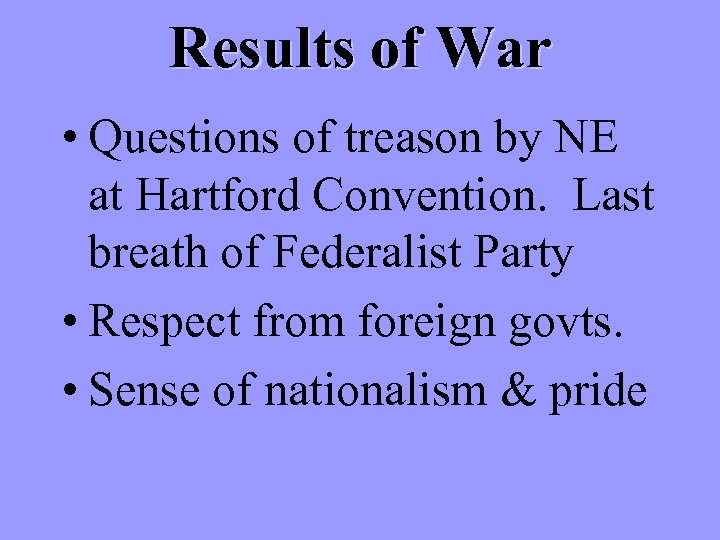 Results of War

• Questions of treason by NE at Hartford Convention. Last breath of Federalist Party
• Respect from foreign govts.
• Sense of nationalism & pride